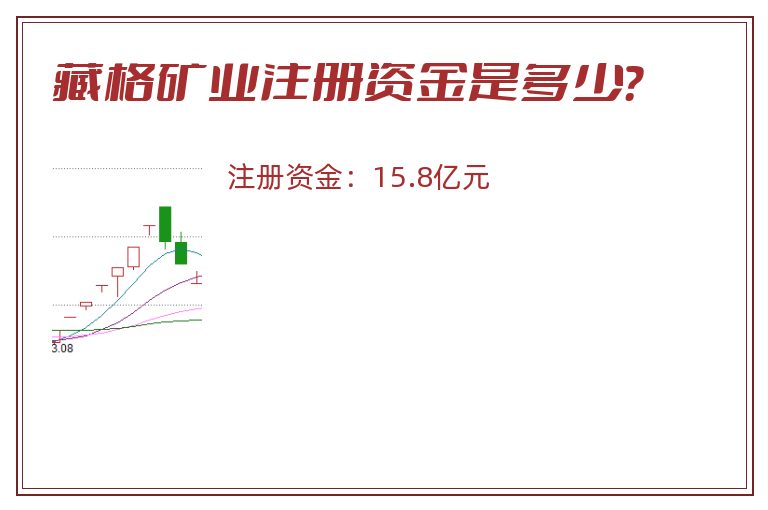 藏格矿业注册资金是多少?

注册资金：15.8亿元

3.08